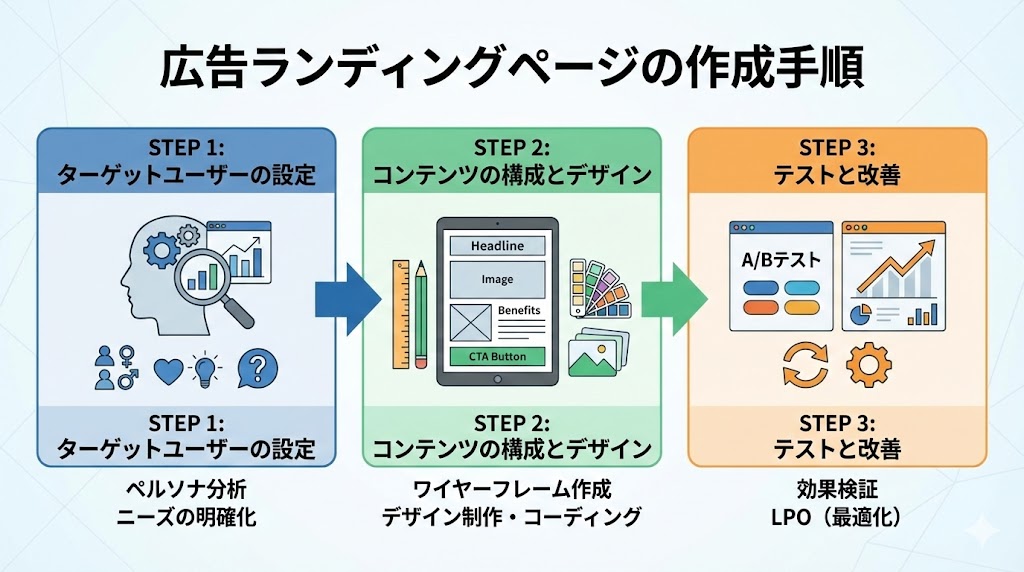 広告ランディングページの作成手順

STEP 1:
ターゲットユーザーの設定

STEP 1:
ターゲットユーザーの設定

ペルソナ分析
ニーズの明確化

STEP 2:
コンテンツの構成とデザイン

Headline

Image

Benefits

CTA Button

STEP 2:
コンテンツの構成とデザイン

ワイヤーフレーム作成
デザイン制作・コーディング

STEP 3:
テストと改善

A/Bテスト

STEP 3:
テストと改善

効果検証
LPO（最適化）